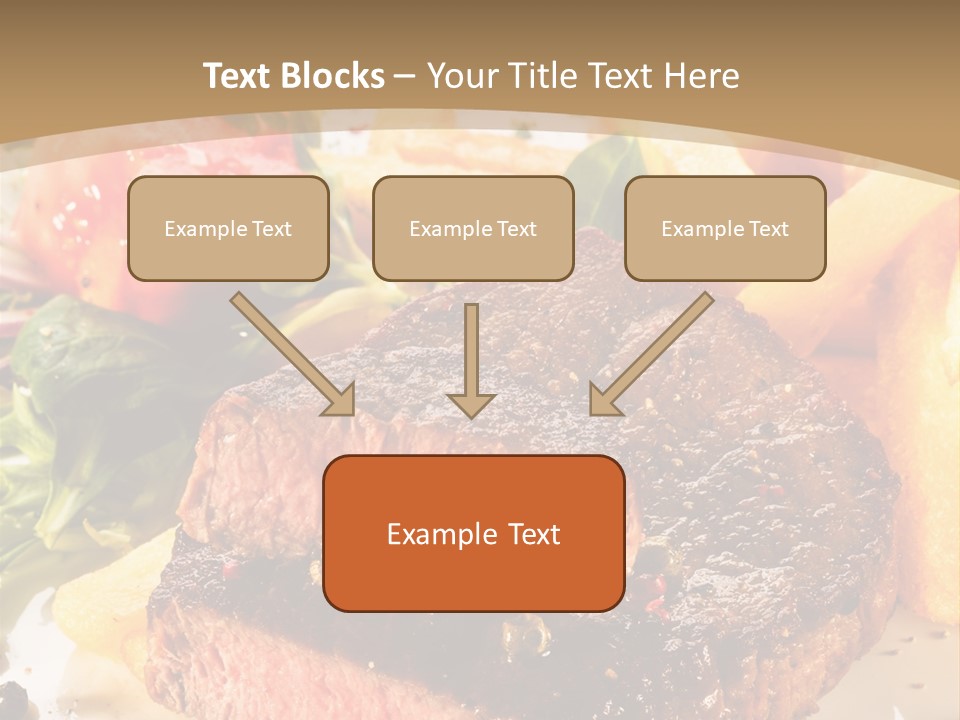 Text Blocks – Your Title Text Here

Example Text

Example Text

Example Text

Example Text